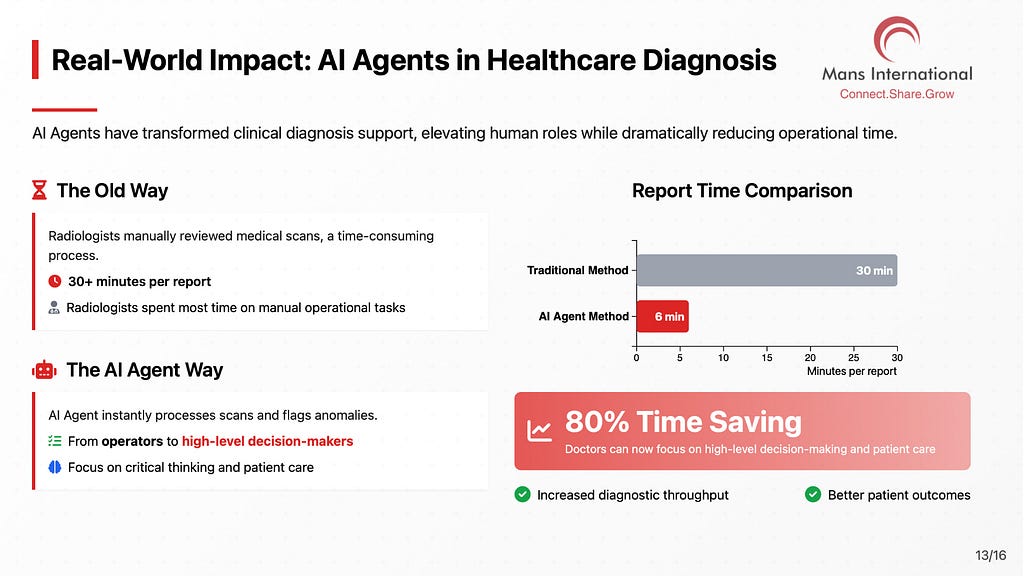 Real-World Impact: AI Agents in Healthcare Diagnosis

Mans International
Connect.Share.Grow

AI Agents have transformed clinical diagnosis support, elevating human roles while dramatically reducing operational time.

The Old Way

Radiologists manually reviewed medical scans, a time-consuming process.

30+ minutes per report

Radiologists spent most time on manual operational tasks

The AI Agent Way

AI Agent instantly processes scans and flags anomalies.

From operators to high-level decision-makers

Focus on critical thinking and patient care

Report Time Comparison

Traditional Method 30 min

AI Agent Method 6 min

0 5 10 15 20 25 30

Minutes per report

80% Time Saving

Doctors can now focus on high-level decision-making and patient care

Increased diagnostic throughput

Better patient outcomes

13/16